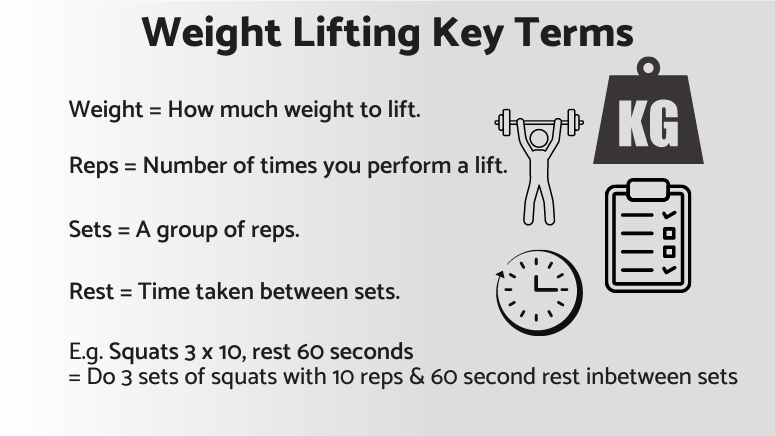 Weight Lifting Key Terms

Weight = How much weight to lift.

Reps = Number of times you perform a lift.

Sets = A group of reps.

Rest = Time taken between sets.

E.g. Squats 3 x 10, rest 60 seconds
= Do 3 sets of squats with 10 reps & 60 second rest inbetween sets

KG